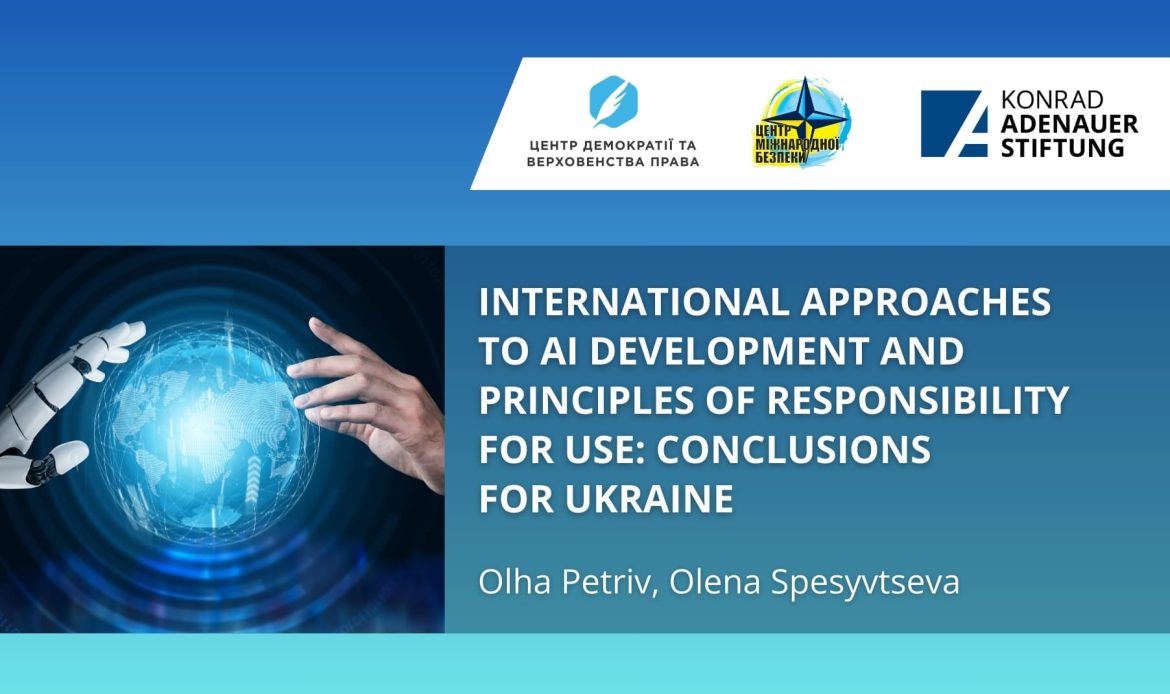 ЦЕНТР ДЕМОКРАТІЇ ТА ВЕРХОВЕНСТВА ПРАВА

ЦЕНТР МІЖНАРОДНОЇ БЕЗПЕКИ

KONRAD ADENAUER STIFTUNG

INTERNATIONAL APPROACHES TO AI DEVELOPMENT AND PRINCIPLES OF RESPONSIBILITY FOR USE: CONCLUSIONS FOR UKRAINE

Olha Petriv, Olena Spesyvtseva